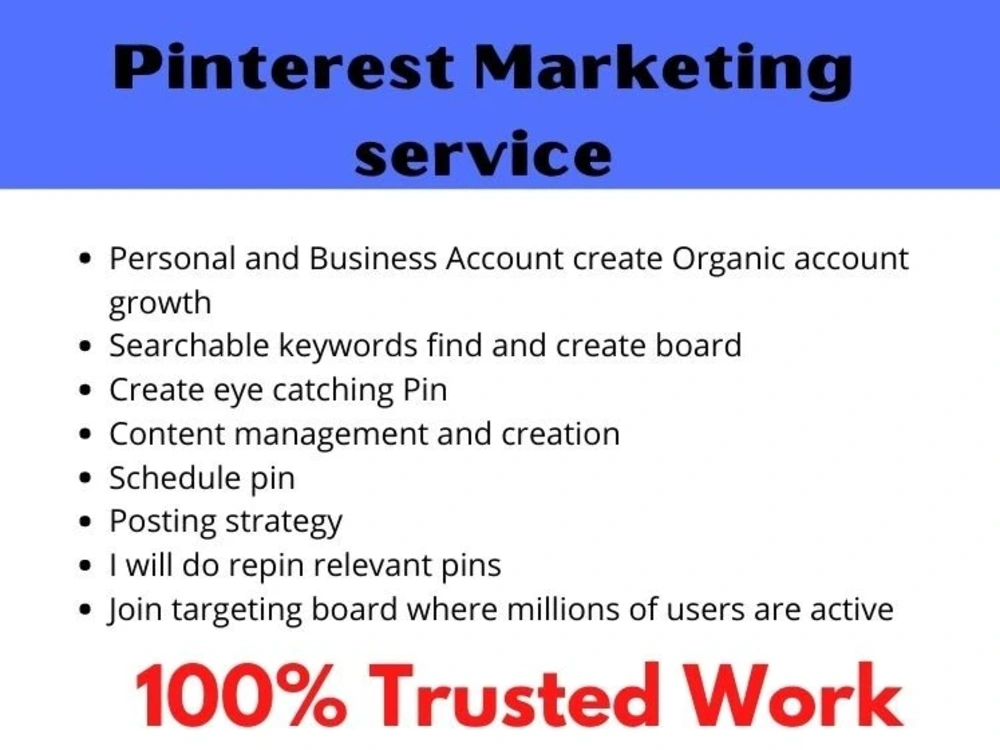 Pinterest Marketing service

• Personal and Business Account create Organic account growth
• Searchable keywords find and create board
• Create eye catching Pin
• Content management and creation
• Schedule pin
• Posting strategy
• I will do repin relevant pins
• Join targeting board where millions of users are active

100% Trusted Work